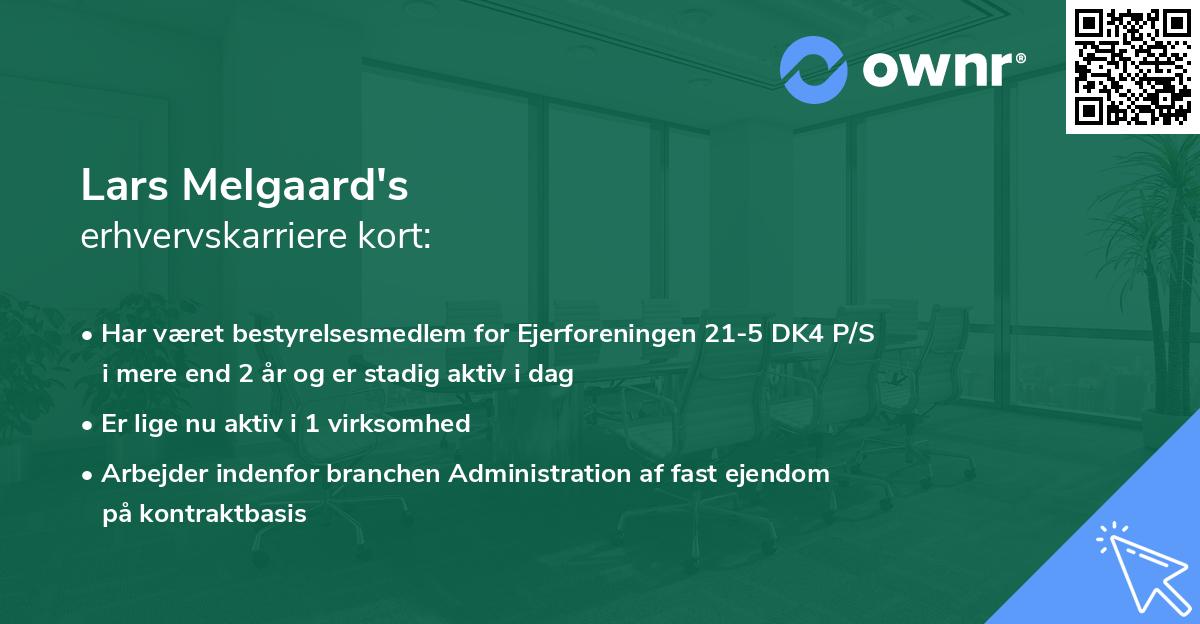 ownr®

Lars Melgaard's
erhvervskarriere kort:

• Har været bestyrelsesmedlem for Ejerforeningen 21-5 DK4 P/S i mere end 2 år og er stadig aktiv i dag
• Er lige nu aktiv i 1 virksomhed
• Arbejder indenfor branchen Administration af fast ejendom på kontraktbasis